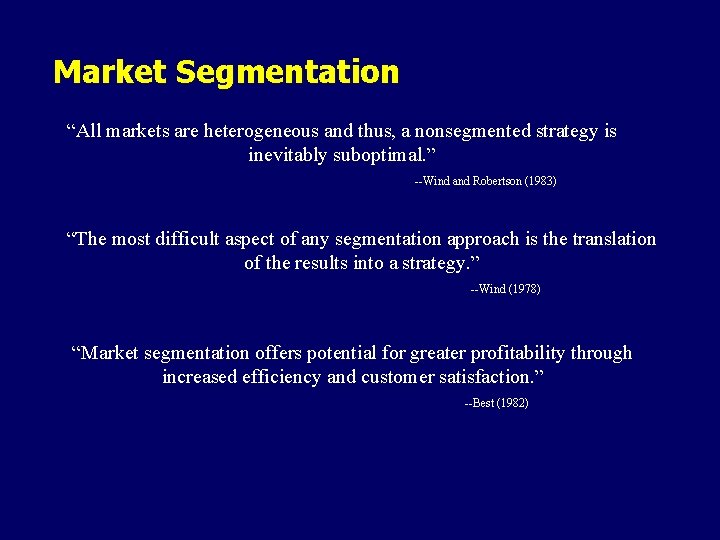 Market Segmentation

“All markets are heterogeneous and thus, a nonsegmented strategy is inevitably suboptimal.”

--Wind and Robertson (1983)

“The most difficult aspect of any segmentation approach is the translation of the results into a strategy.”

--Wind (1978)

“Market segmentation offers potential for greater profitability through increased efficiency and customer satisfaction.”

--Best (1982)